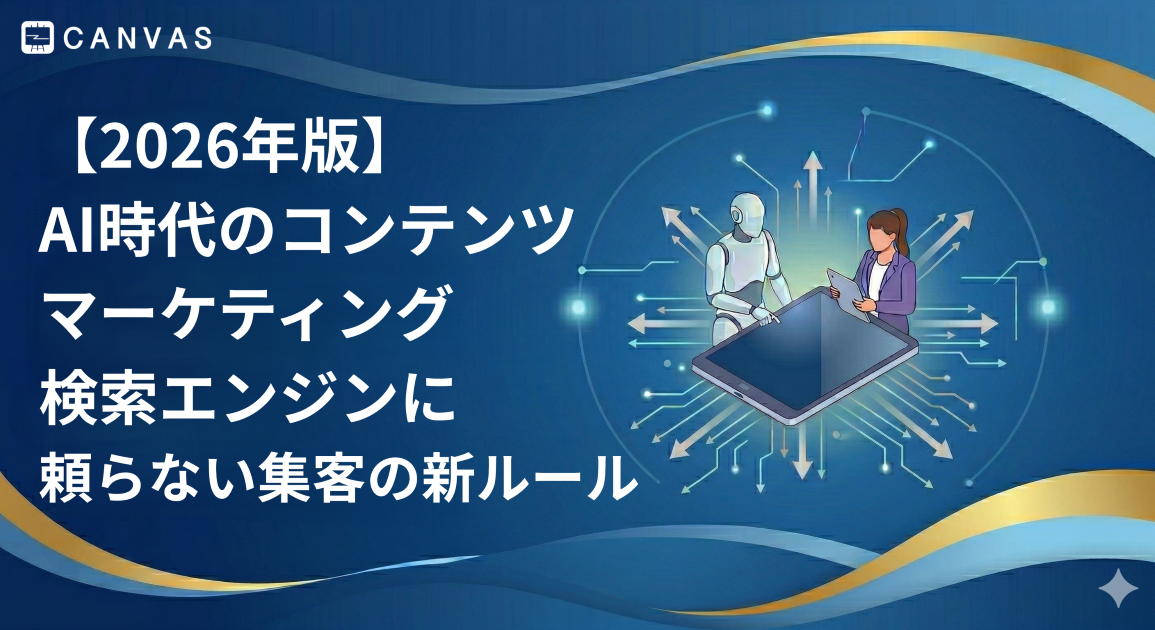 CANVAS

【2026年版】
AI時代のコンテンツ
マーケティング
検索エンジンに
頼らない集客の新ルール